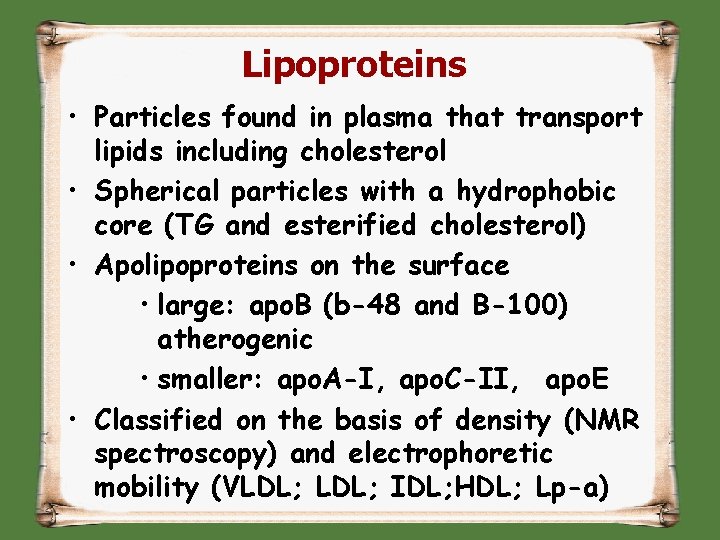 Lipoproteins

• Particles found in plasma that transport lipids including cholesterol

• Spherical particles with a hydrophobic core (TG and esterified cholesterol)

• Apolipoproteins on the surface

• large: apoB (b-48 and B-100) atherogenic

• smaller: apoA-I, apoC-II, apoE

• Classified on the basis of density (NMR spectroscopy) and electrophoretic mobility (VLDL; LDL; IDL;HDL; Lp-a)